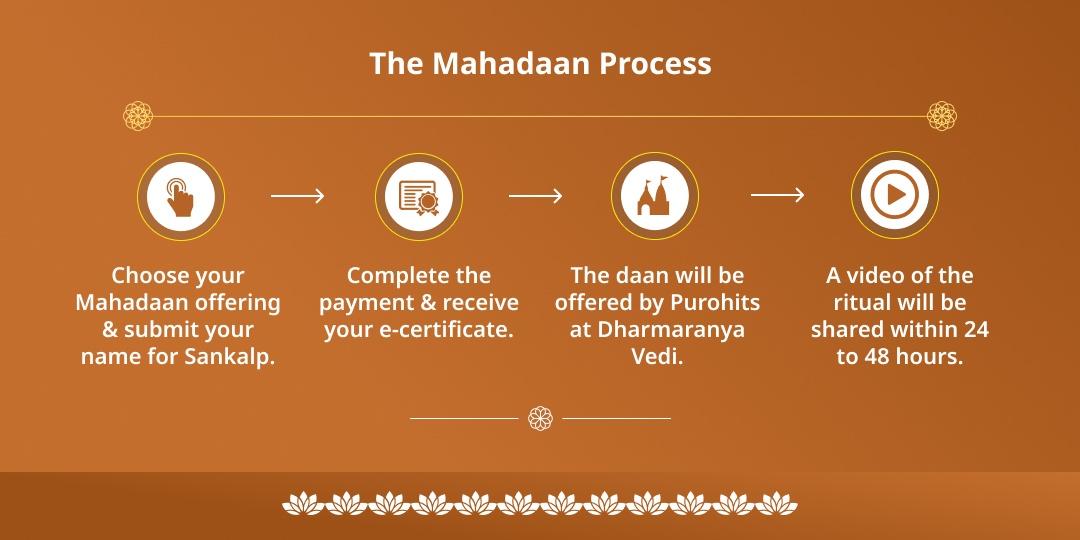 The Mahadaan Process

Choose your Mahadaan offering & submit your name for Sankalp.

Complete the payment & receive your e-certificate.

The daan will be offered by Purohits at Dharmaranya Vedi.

A video of the ritual will be shared within 24 to 48 hours.